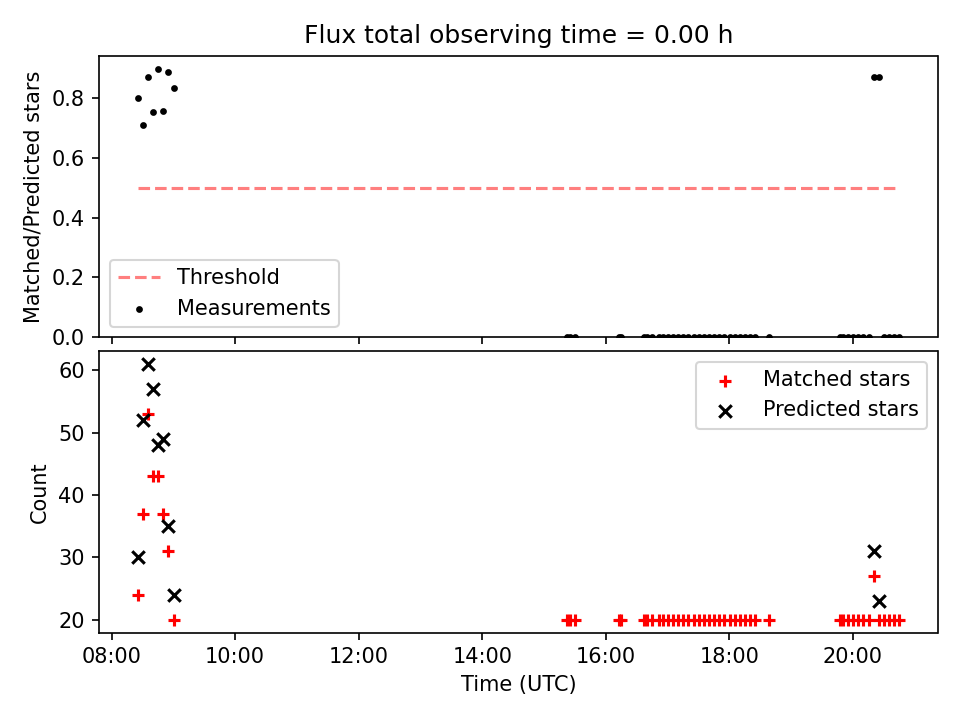 Flux total observing time = 0.00 h

Matched/Predicted stars

0.8
0.6
0.4
0.2
0.0

Threshold
Measurements

Count

60
50
40
30
20

Matched stars
Predicted stars

08:00 10:00 12:00 14:00 16:00 18:00 20:00

Time (UTC)